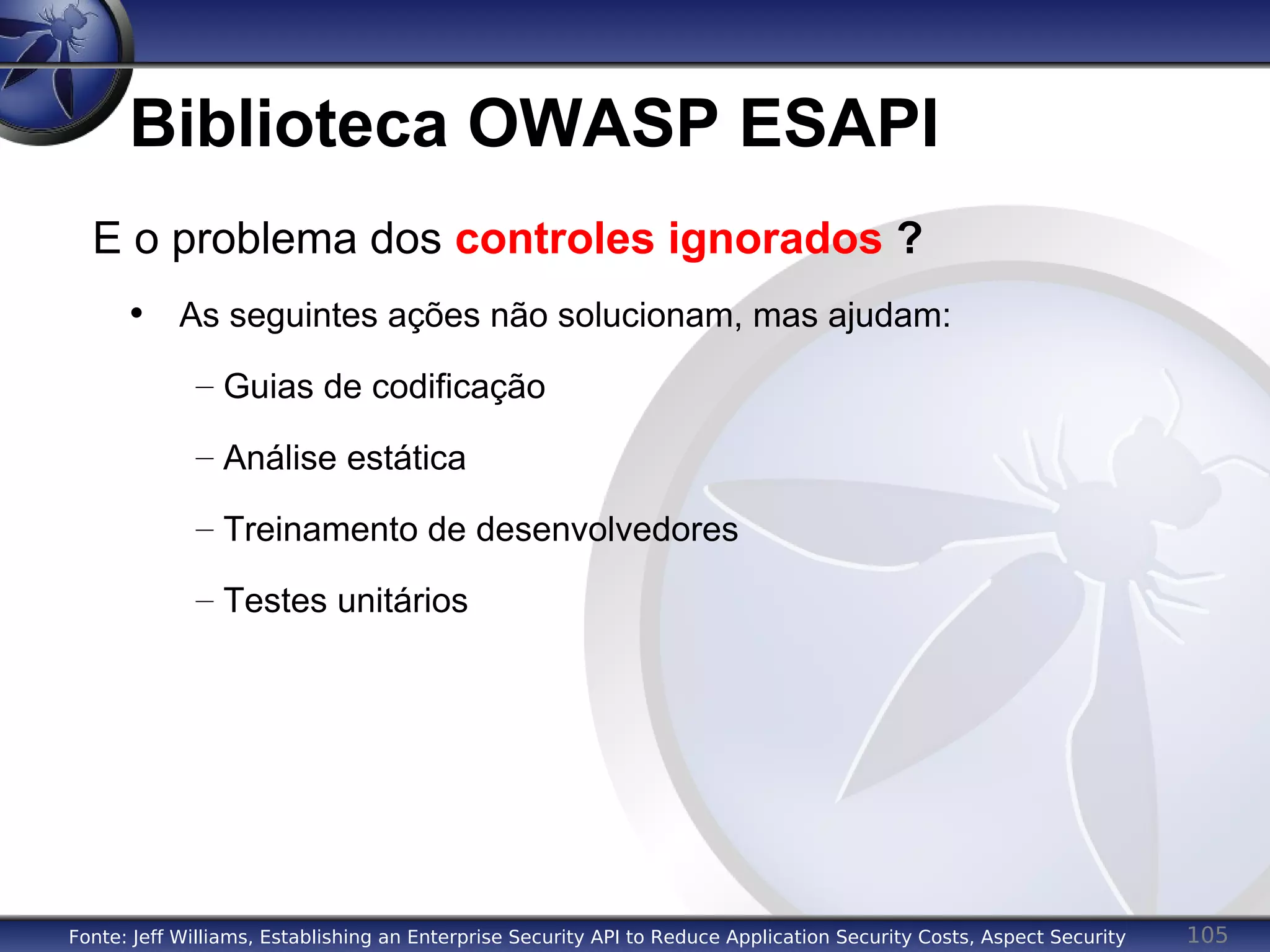 Biblioteca OWASP ESAPI

E o problema dos controles ignorados ?

• As seguintes ações não solucionam, mas ajudam:

– Guias de codificação

– Análise estática

– Treinamento de desenvolvedores

– Testes unitários

Fonte: Jeff Williams, Establishing an Enterprise Security API to Reduce Application Security Costs, Aspect Security

105